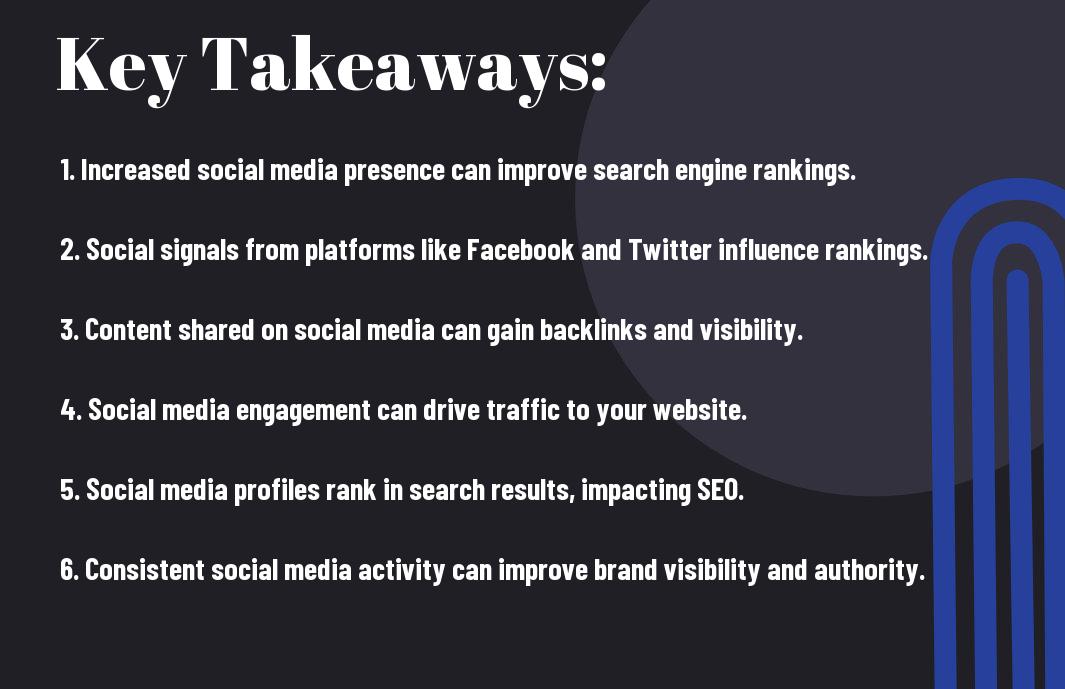 Key Takeaways:

1. Increased social media presence can improve search engine rankings.

2. Social signals from platforms like Facebook and Twitter influence rankings.

3. Content shared on social media can gain backlinks and visibility.

4. Social media engagement can drive traffic to your website.

5. Social media profiles rank in search results, impacting SEO.

6. Consistent social media activity can improve brand visibility and authority.